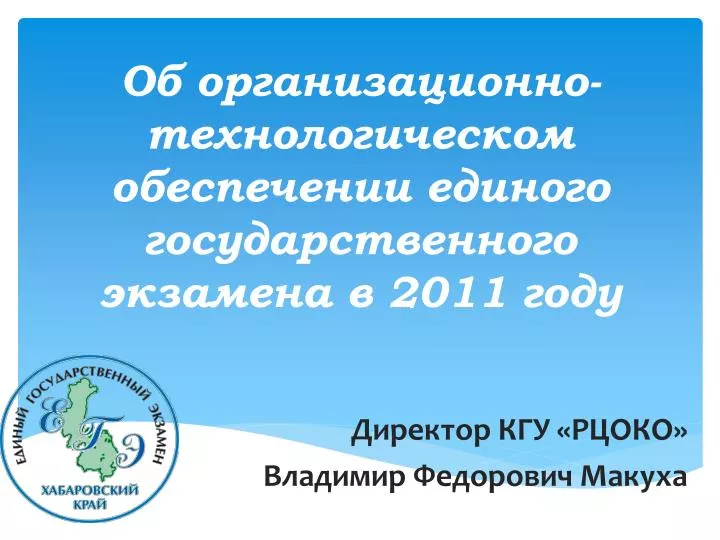 Об организационно-технологическом обеспечении единого государственного экзамена в 2011 году

ЕДИНЫЙ ГОСУДАРСТВЕННЫЙ ЭКЗАМЕН
ЕГЭ
ХАБАРОВСКИЙ КРАЙ

Директор КГУ «РЦОКО»
Владимир Федорович Макуха